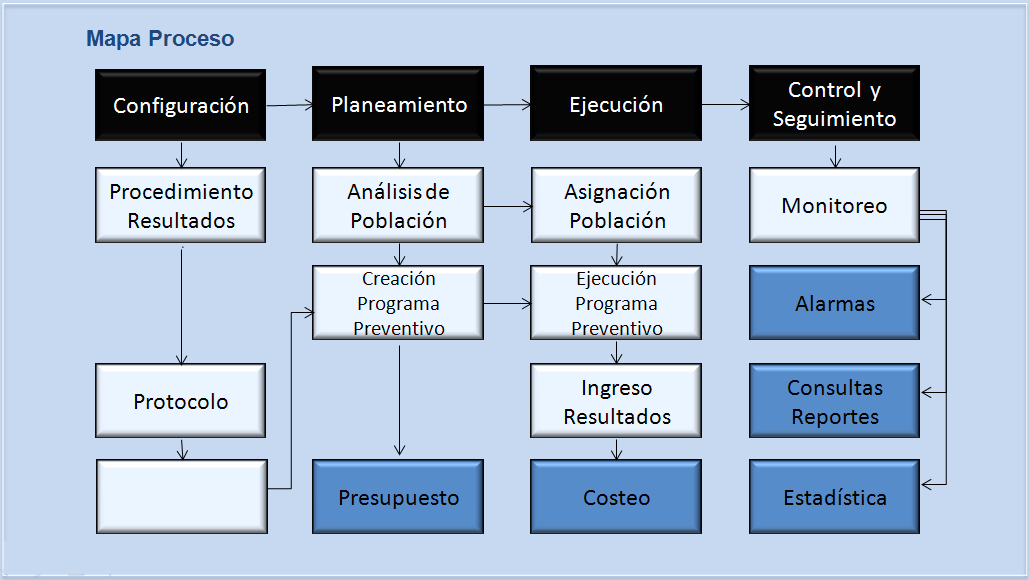 Mapa Proceso

Configuración

Procedimiento Resultados

Protocolo

Planeamiento

Análisis de Población

Creación Programa Preventivo

Presupuesto

Ejecución

Asignación Población

Ejecución Programa Preventivo

Ingreso Resultados

Costeo

Control y Seguimiento

Monitoreo

Alarmas

Consultas Reportes

Estadística